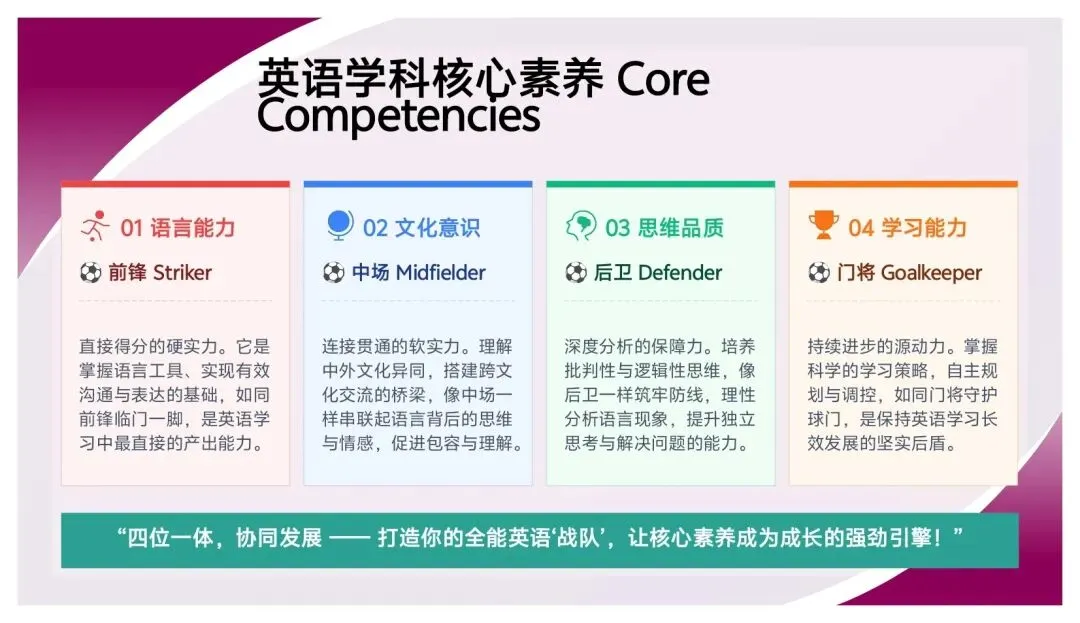 英语学科核心素养 Core Competencies

01 语言能力

前锋 Striker

直接得分的硬实力。它是掌握语言工具、实现有效沟通与表达的基础，如同前锋临门一脚，是英语学习中最直接的产出能力。

02 文化意识

中场 Midfielder

连接贯通的软实力。理解中外文化异同，搭建跨文化交流的桥梁，像中场一样串联起语言背后的思维与情感，促进包容与理解。

03 思维品质

后卫 Defender

深度分析的保障力。培养批判性与逻辑性思维，像后卫一样筑牢防线，理性分析语言现象，提升独立思考与解决问题的能力。

04 学习能力

门将 Goalkeeper

持续进步的源动力。掌握科学的学习策略，自主规划与调控，如同门将守护球门，是保持英语学习长效发展的坚实后盾。

“四位一体，协同发展 —— 打造你的全能英语‘战队’，让核心素养成为成长的强劲引擎！”